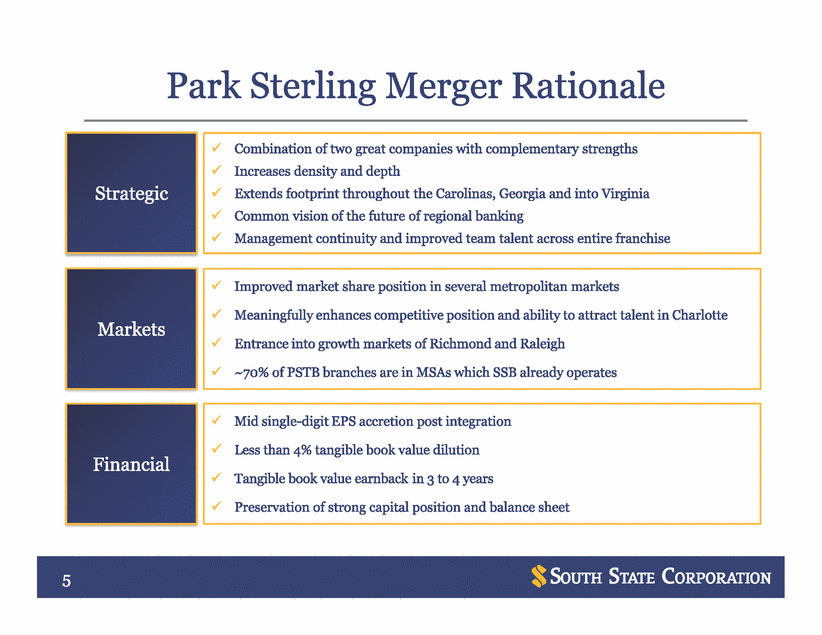 Park Sterling Merger Rationale

Strategic

✓ Combination of two great companies with complementary strengths
✓ Increases density and depth
✓ Extends footprint throughout the Carolinas, Georgia and into Virginia
✓ Common vision of the future of regional banking
✓ Management continuity and improved team talent across entire franchise

Markets

✓ Improved market share position in several metropolitan markets
✓ Meaningfully enhances competitive position and ability to attract talent in Charlotte
✓ Entrance into growth markets of Richmond and Raleigh
✓ ~70% of PSTB branches are in MSAs which SSB already operates

Financial

✓ Mid single-digit EPS accretion post integration
✓ Less than 4% tangible book value dilution
✓ Tangible book value earnback in 3 to 4 years
✓ Preservation of strong capital position and balance sheet

5

SOUTH STATE CORPORATION